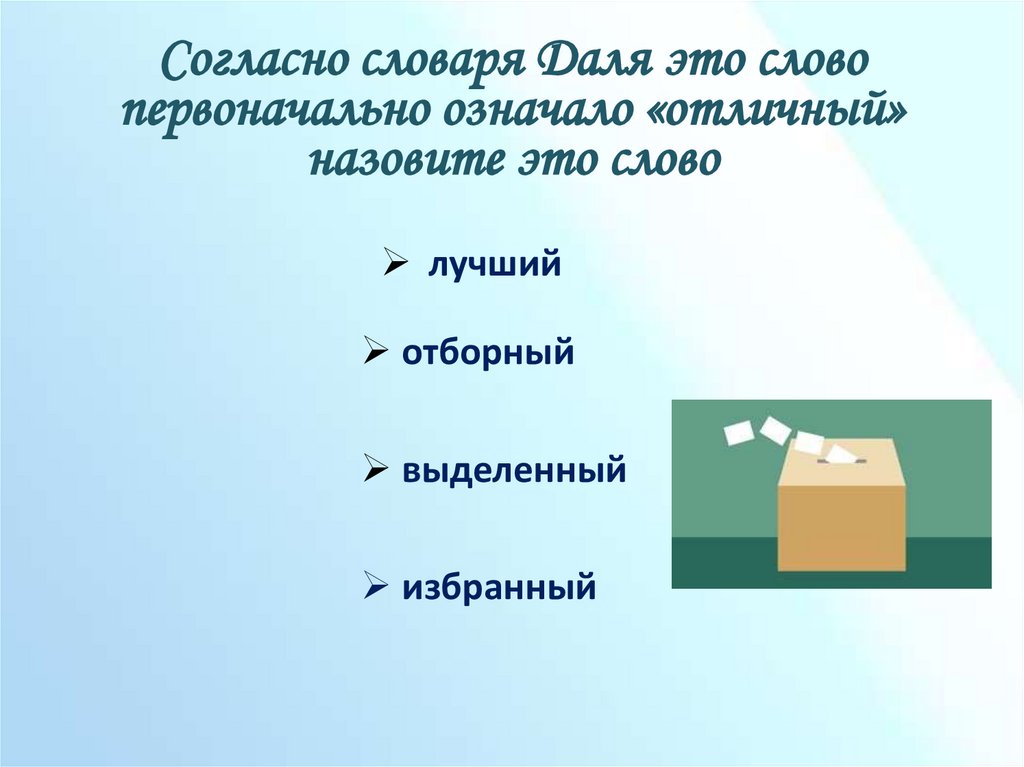 Согласно словаря Даля это слово первоначально означало «отличный» назовите это слово

➢ лучший

➢ отборный

➢ выделенный

➢ избранный